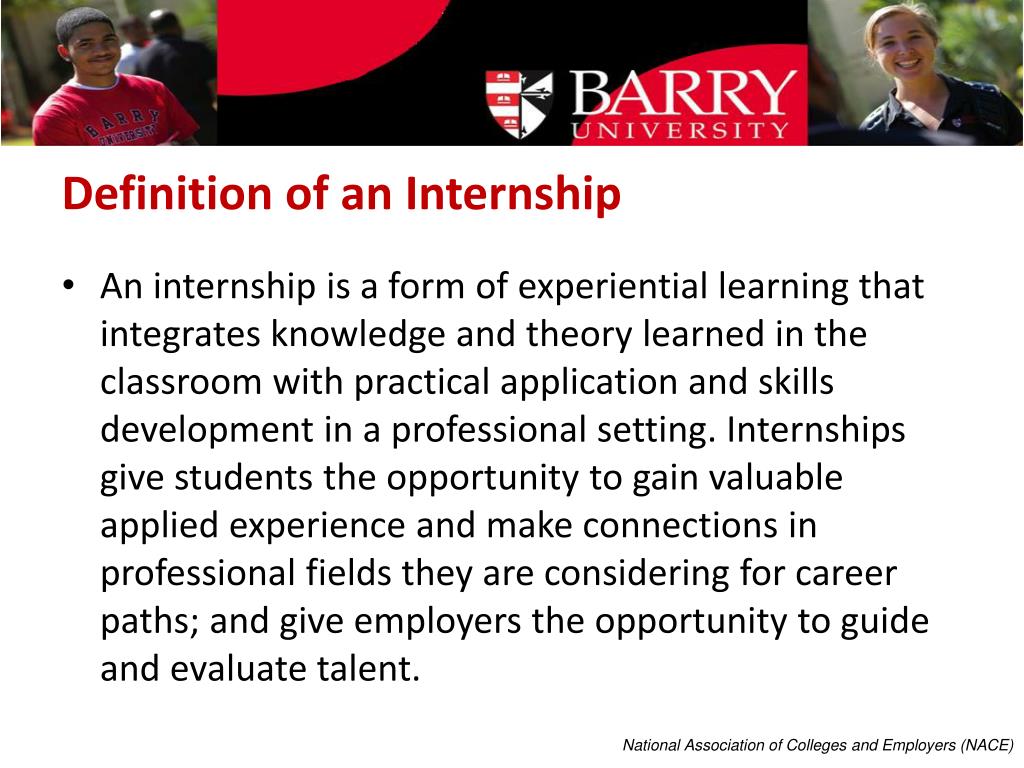 BARRY UNIVERSITY

BARRY UNIVERSITY

Definition of an Internship

• An internship is a form of experiential learning that integrates knowledge and theory learned in the classroom with practical application and skills development in a professional setting. Internships give students the opportunity to gain valuable applied experience and make connections in professional fields they are considering for career paths; and give employers the opportunity to guide and evaluate talent.

National Association of Colleges and Employers (NACE)